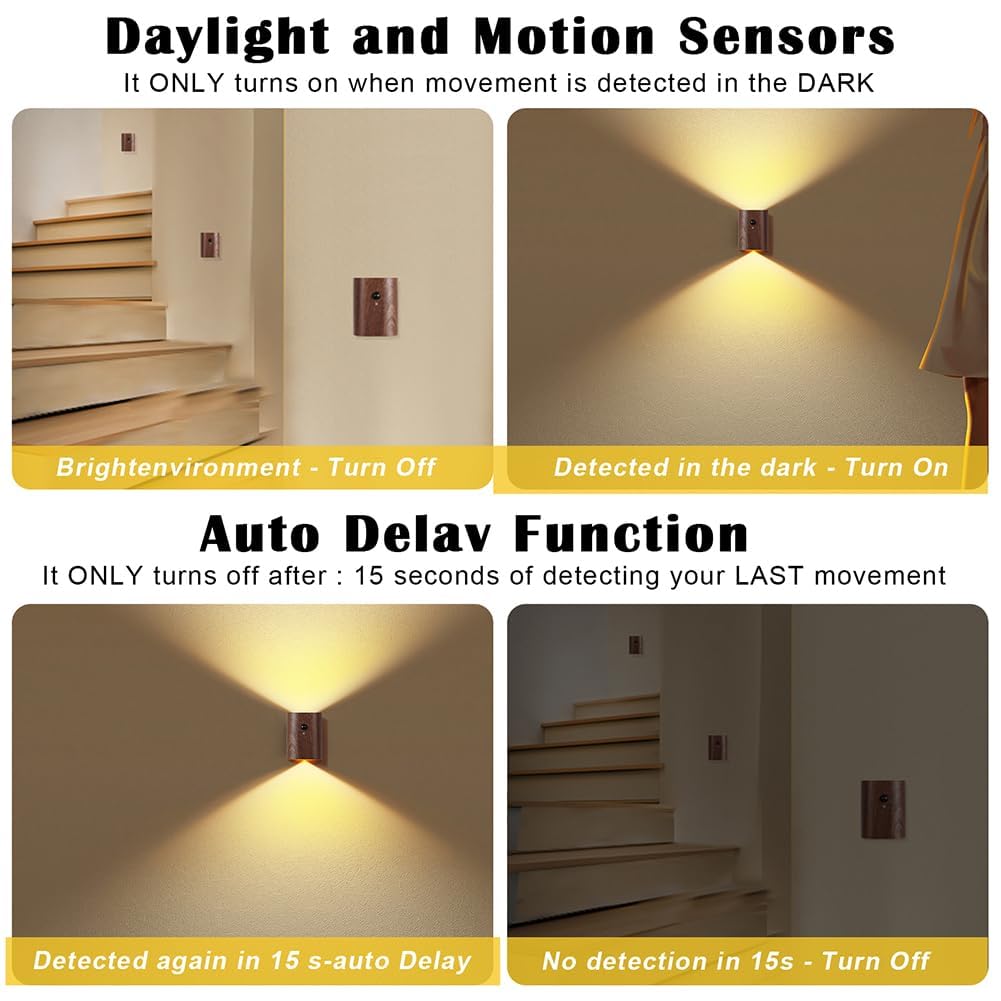 Daylight and Motion Sensors
It ONLY turns on when movement is detected in the DARK

Brightenvironment - Turn Off

Detected in the dark - Turn On

Auto Delav Function
It ONLY turns off after : 15 seconds of detecting your LAST movement

Detected again in 15 s-auto Delay

No detection in 15s - Turn Off